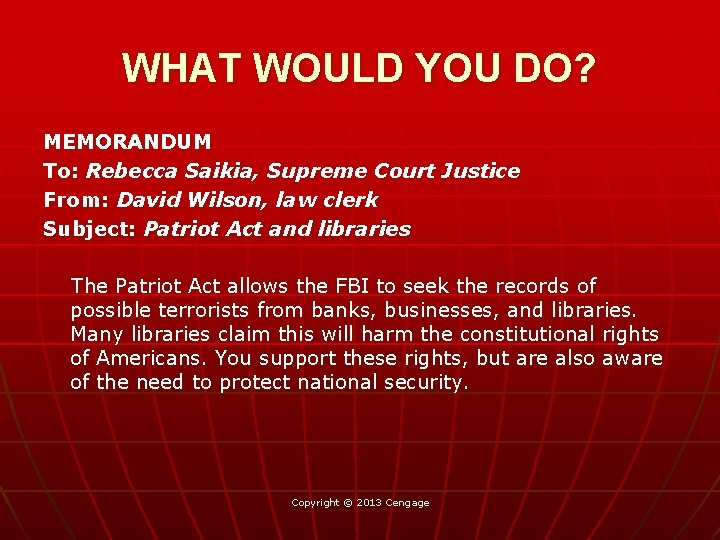 WHAT WOULD YOU DO?

MEMORANDUM
To: Rebecca Saikia, Supreme Court Justice
From: David Wilson, law clerk
Subject: Patriot Act and libraries

The Patriot Act allows the FBI to seek the records of possible terrorists from banks, businesses, and libraries. Many libraries claim this will harm the constitutional rights of Americans. You support these rights, but are also aware of the need to protect national security.

Copyright © 2013 Cengage